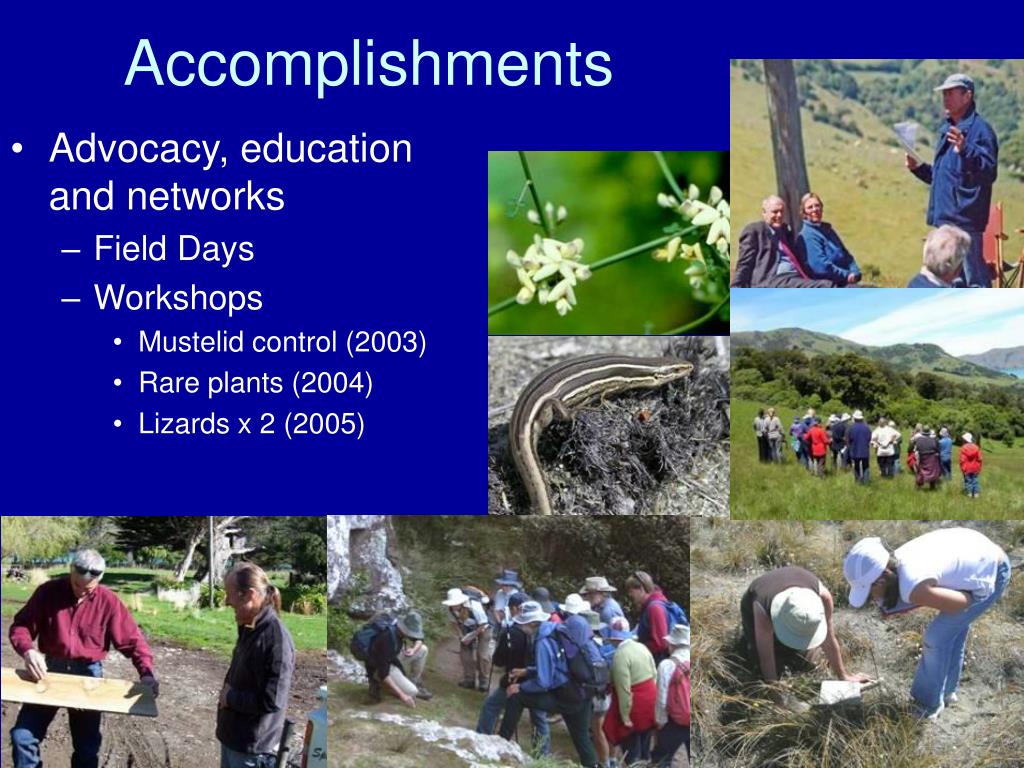 Accomplishments

• Advocacy, education and networks
– Field Days
– Workshops
• Mustelid control (2003)
• Rare plants (2004)
• Lizards x 2 (2005)